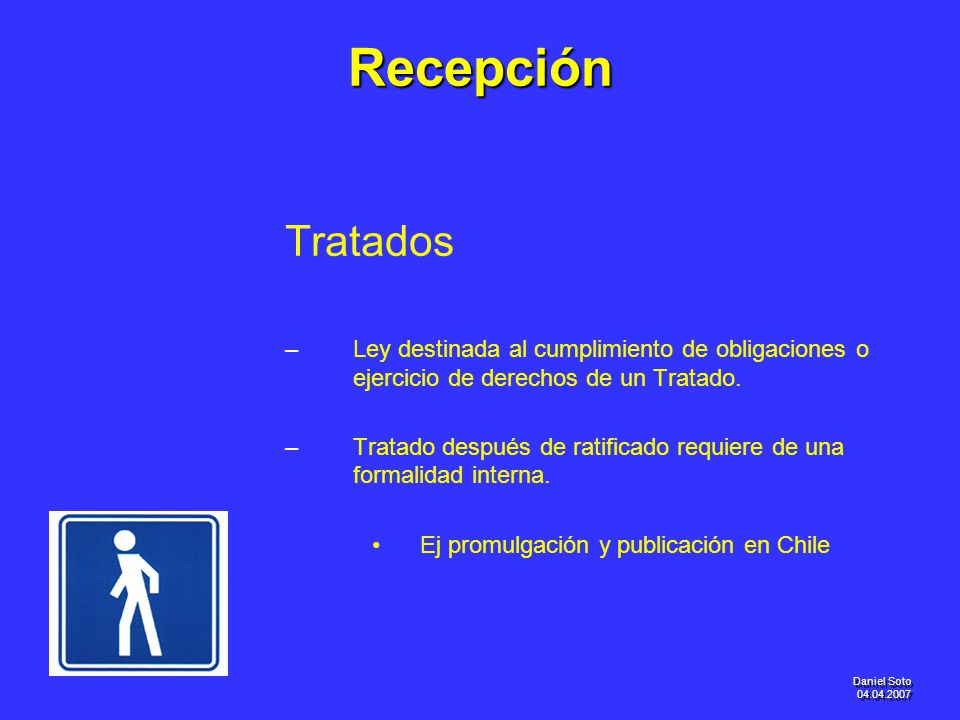 Recepción

Tratados

– Ley destinada al cumplimiento de obligaciones o ejercicio de derechos de un Tratado.

– Tratado después de ratificado requiere de una formalidad interna.

• Ej promulgación y publicación en Chile

Daniel Soto
04.04.2007